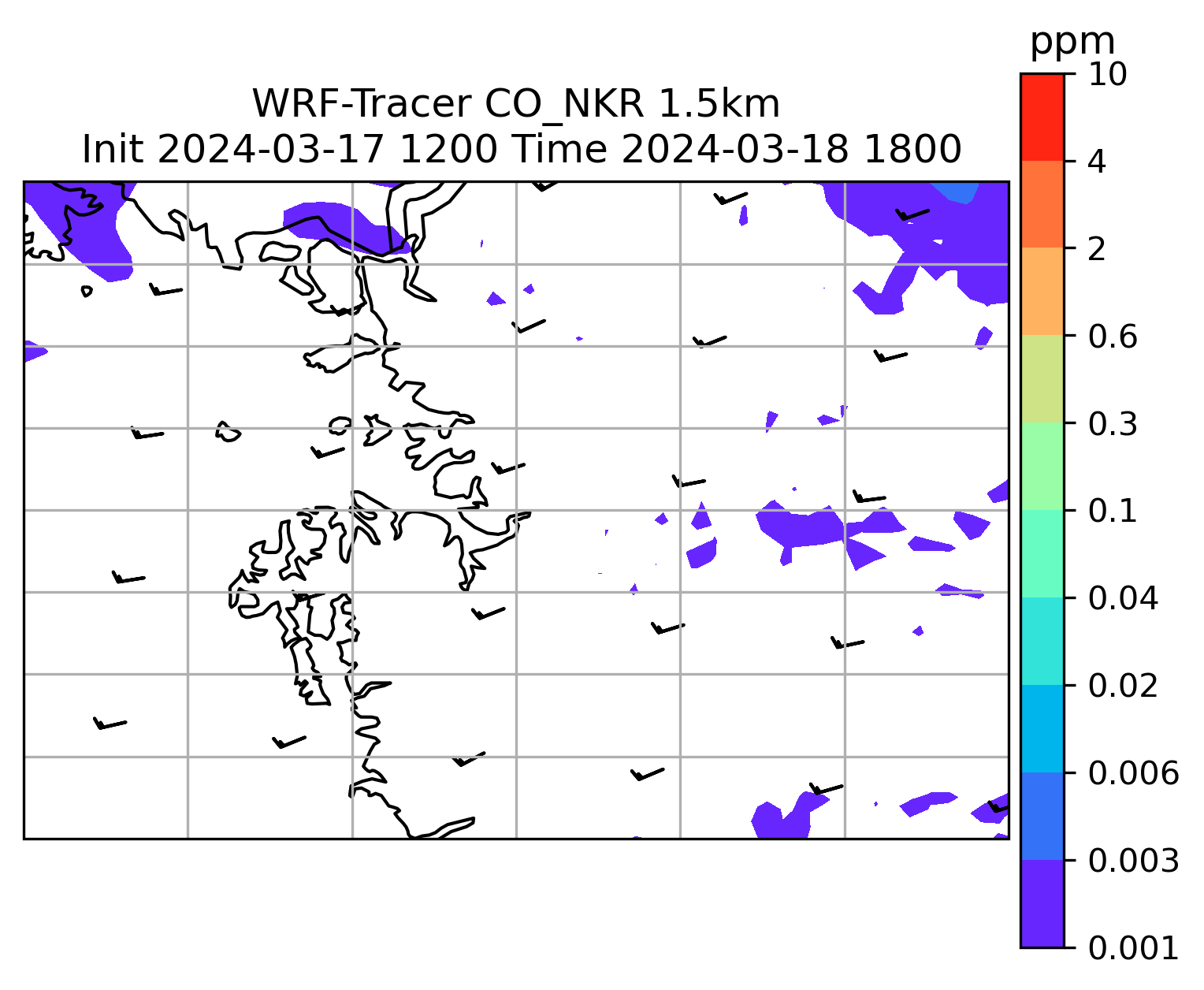 WRF-Tracer CO_NKR 1.5km
Init 2024-03-17 1200 Time 2024-03-18 1800

ppm
10
4
2
0.6
0.3
0.1
0.04
0.02
0.006
0.003
0.001